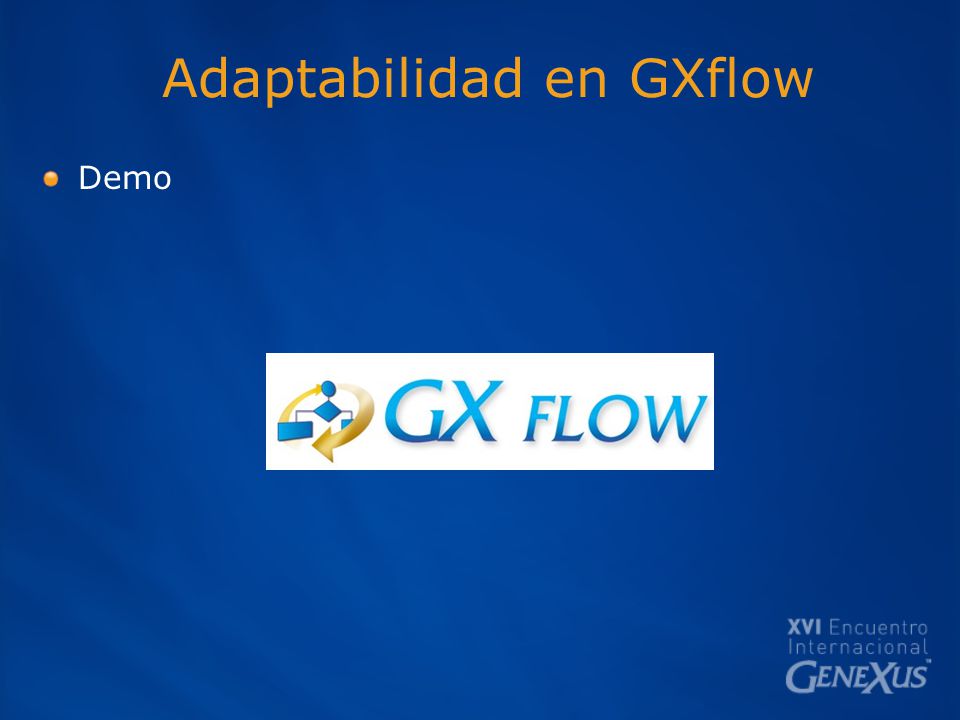 Adaptabilidad en GXflow

Demo

GX FLOW

XVI Encuentro Internacional GENEXUS